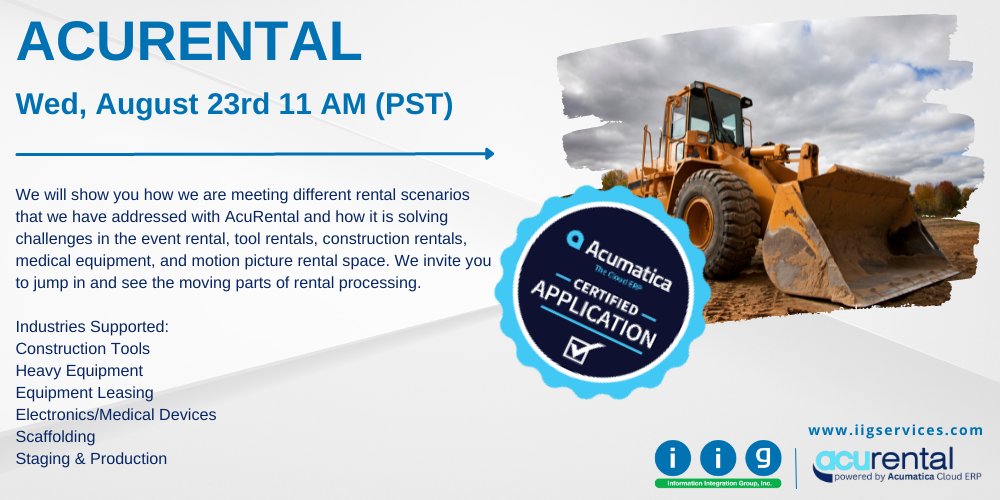 ACURENTAL

Wed, August 23rd 11 AM (PST)

We will show you how we are meeting different rental scenarios that we have addressed with AcuRental and how it is solving challenges in the event rental, tool rentals, construction rentals, medical equipment, and motion picture rental space. We invite you to jump in and see the moving parts of rental processing.

Industries Supported:
Construction Tools
Heavy Equipment
Equipment Leasing
Electronics/Medical Devices
Scaffolding
Staging & Production

Acumatica
The Cloud ERP
CERTIFIED
APPLICATION

www.iigservices.com

i i g
Information Integration Group, Inc.

acurental
powered by Acumatica Cloud ERP